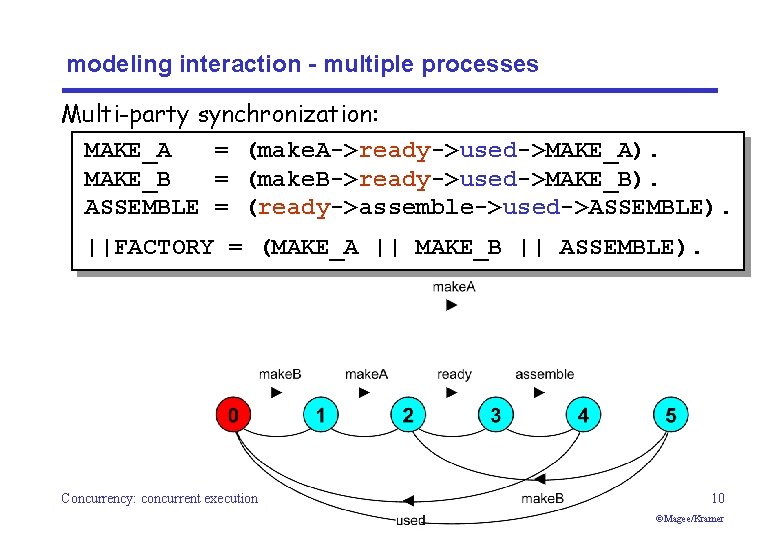 modeling interaction - multiple processes

Multi-party synchronization:

MAKE_A   = (makeA->ready->used->MAKE_A).
MAKE_B   = (makeB->ready->used->MAKE_B).
ASSEMBLE = (ready->assemble->used->ASSEMBLE).

||FACTORY = (MAKE_A || MAKE_B || ASSEMBLE).

makeA

makeB makeA ready assemble

0 1 2 3 4 5

makeB

used

Concurrency: concurrent execution

10

©Magee/Kramer